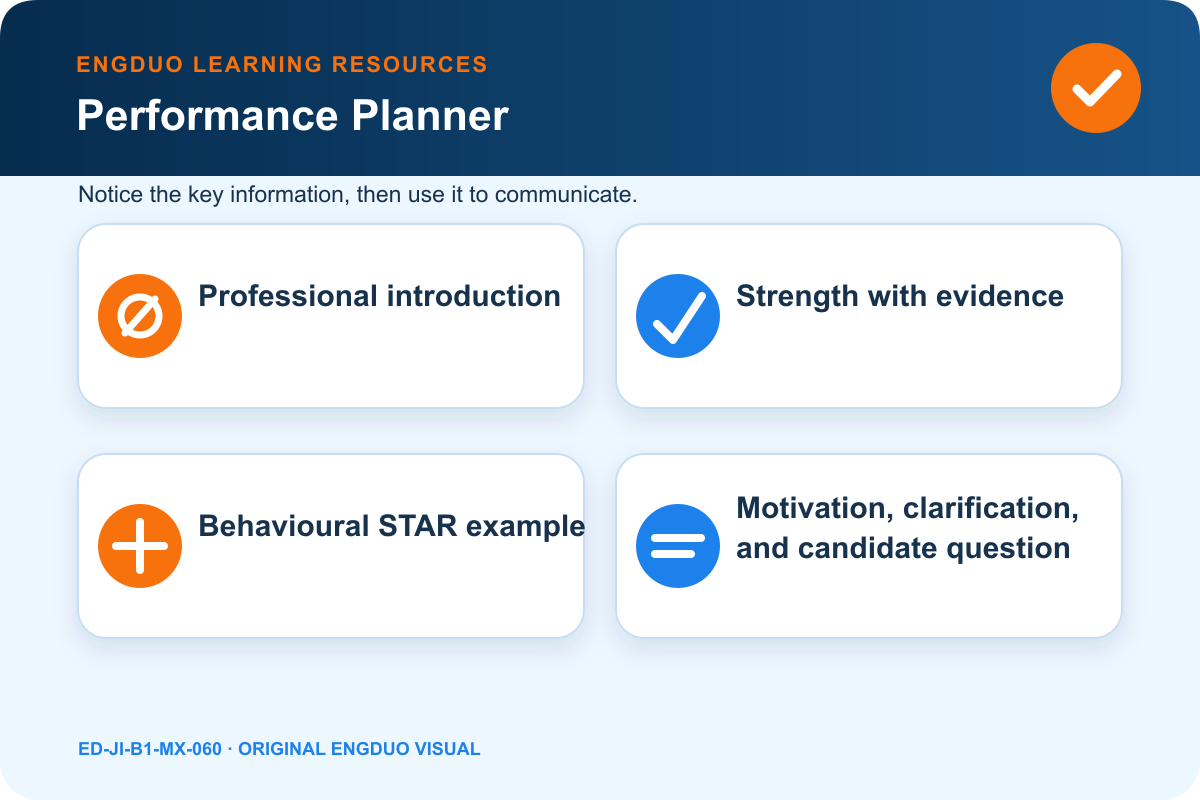 ENGDUO LEARNING RESOURCES
Performance Planner

Notice the key information, then use it to communicate.

Professional introduction

Strength with evidence

Behavioural STAR example

Motivation, clarification, and candidate question

ED-JI-B1-MX-060 · ORIGINAL ENGDUO VISUAL